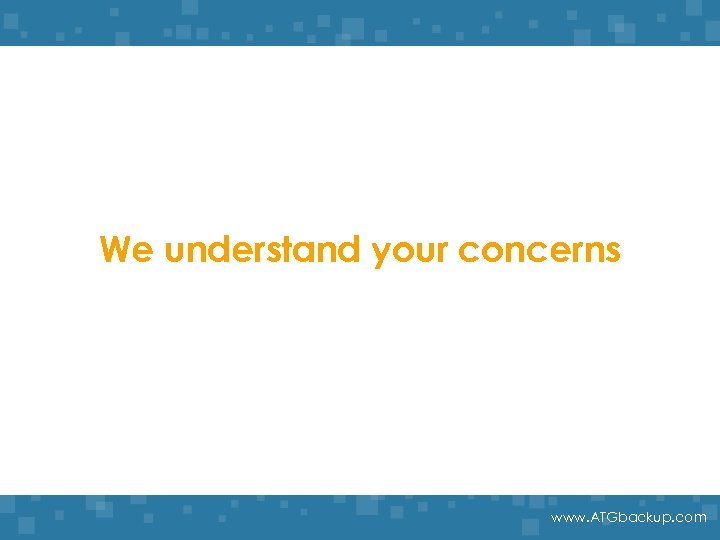 We understand your concerns

www.ATGbackup.com